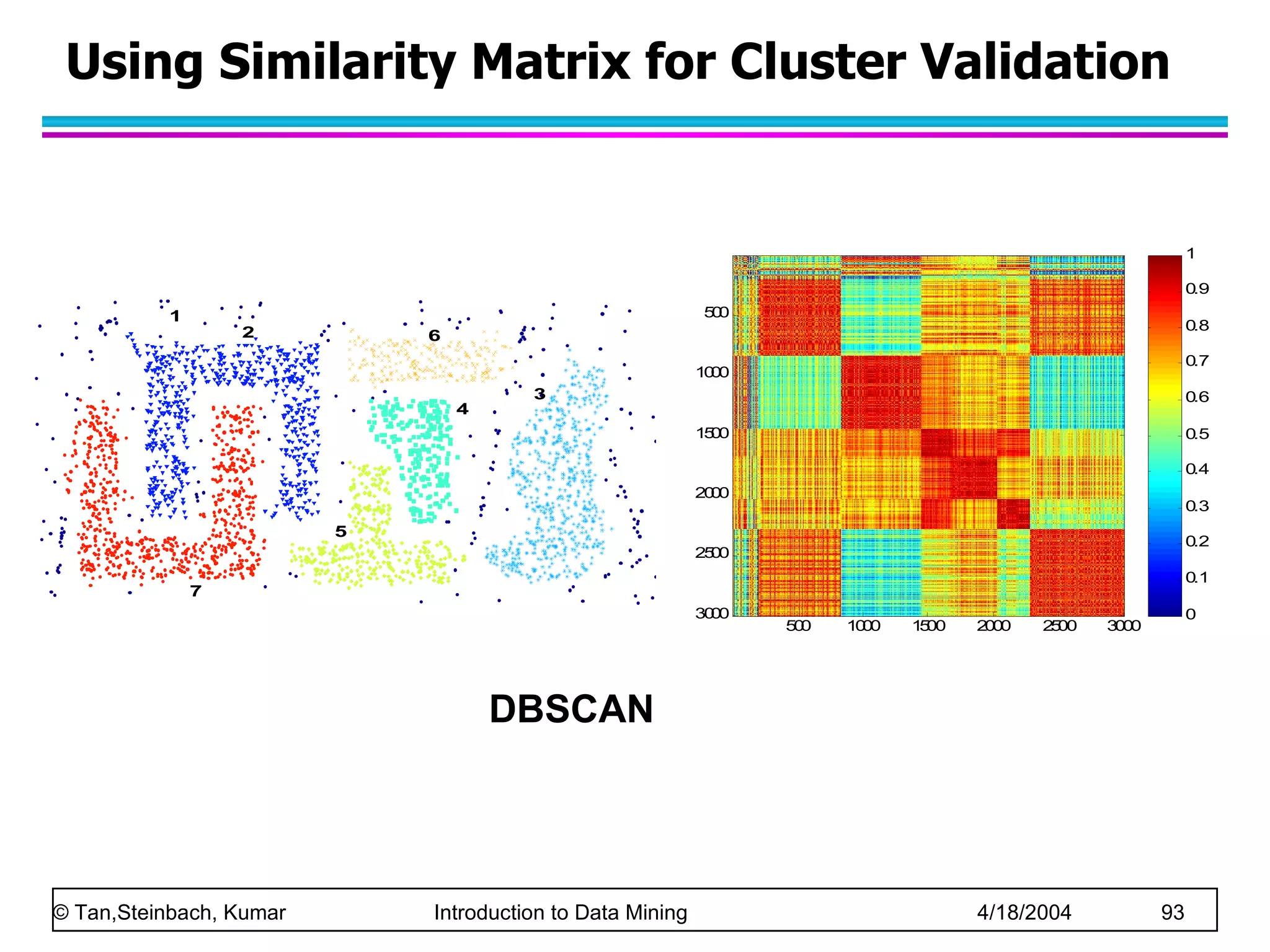 Using Similarity Matrix for Cluster Validation

1
2
6
3
4
5
7

500
1000
1500
2000
2500
3000

500 1000 1500 2000 2500 3000

1
0.9
0.8
0.7
0.6
0.5
0.4
0.3
0.2
0.1
0

DBSCAN

© Tan,Steinbach, Kumar Introduction to Data Mining 4/18/2004 93